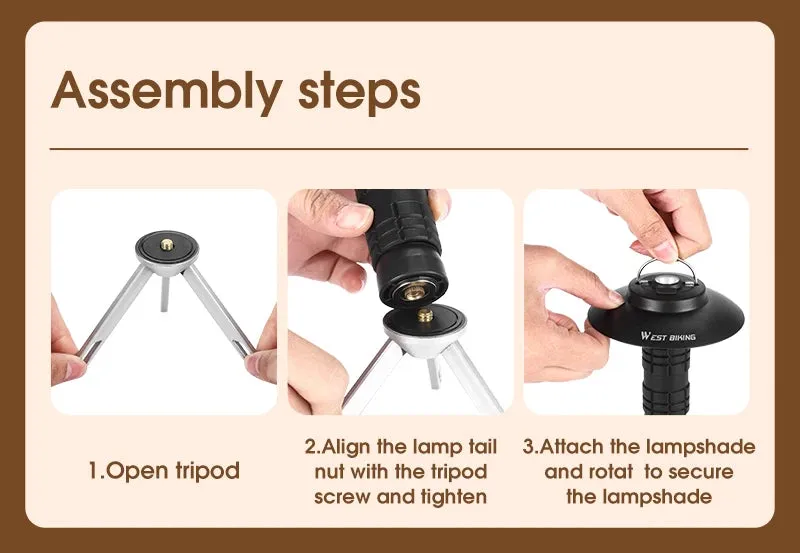 Assembly steps

WEST BIKING

1.Open tripod

2.Align the lamp tail nut with the tripod screw and tighten

3.Attach the lampshade and rotat to secure the lampshade